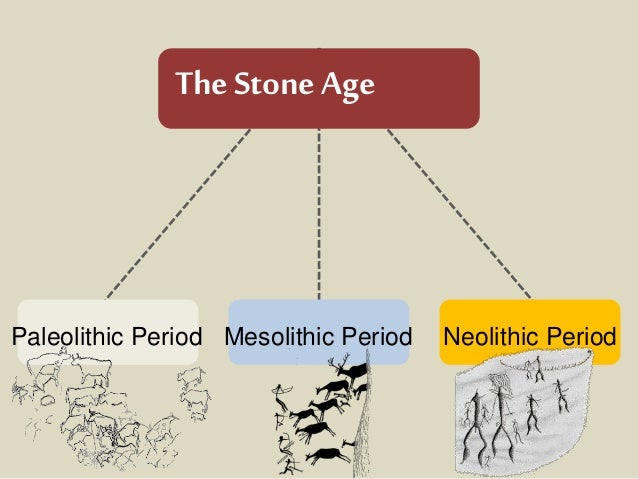 The Stone Age

Paleolithic Period

Mesolithic Period

Neolithic Period